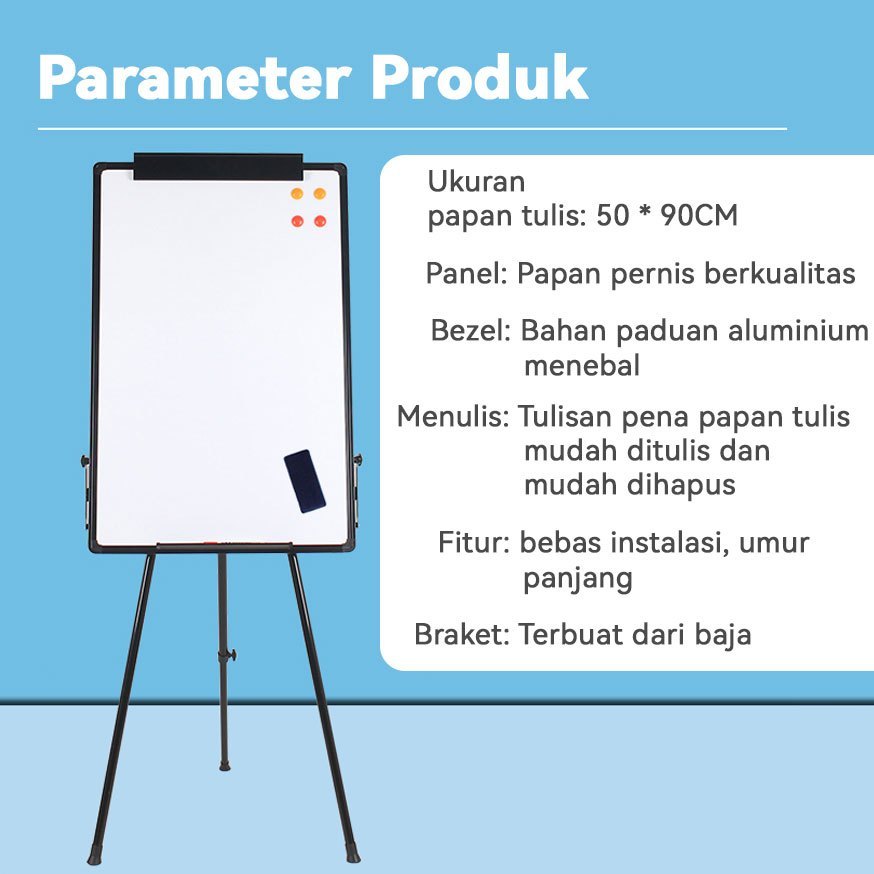 Parameter Produk

Ukuran
papan tulis: 50 * 90CM

Panel: Papan pernis berkualitas

Bezel: Bahan paduan aluminium menebal

Menulis: Tulisan pena papan tulis mudah ditulis dan mudah dihapus

Fitur: bebas instalasi, umur panjang

Braket: Terbuat dari baja